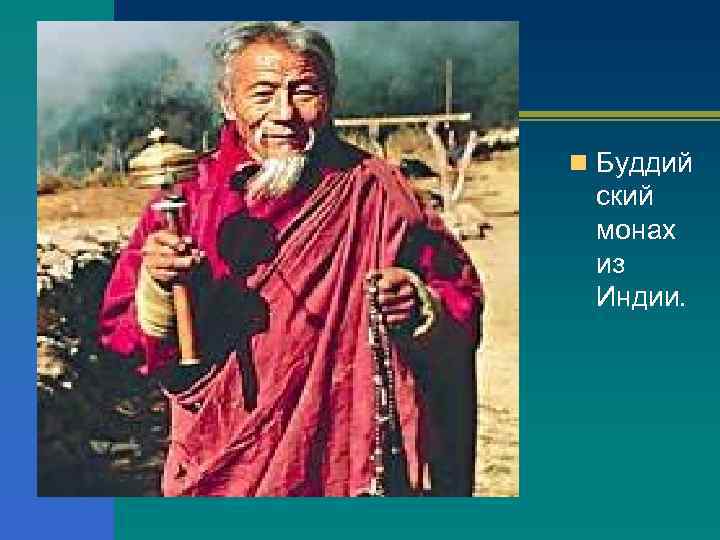 Буддий ский монах из Индии.